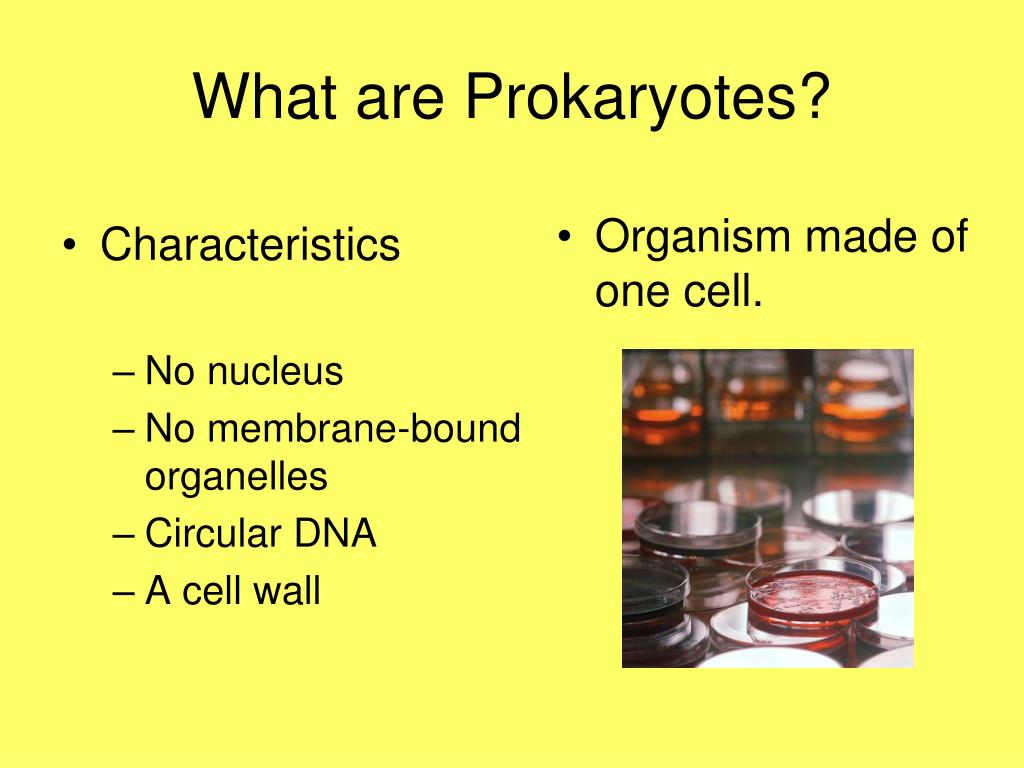 What are Prokaryotes?

• Characteristics

– No nucleus
– No membrane-bound organelles
– Circular DNA
– A cell wall

• Organism made of one cell.